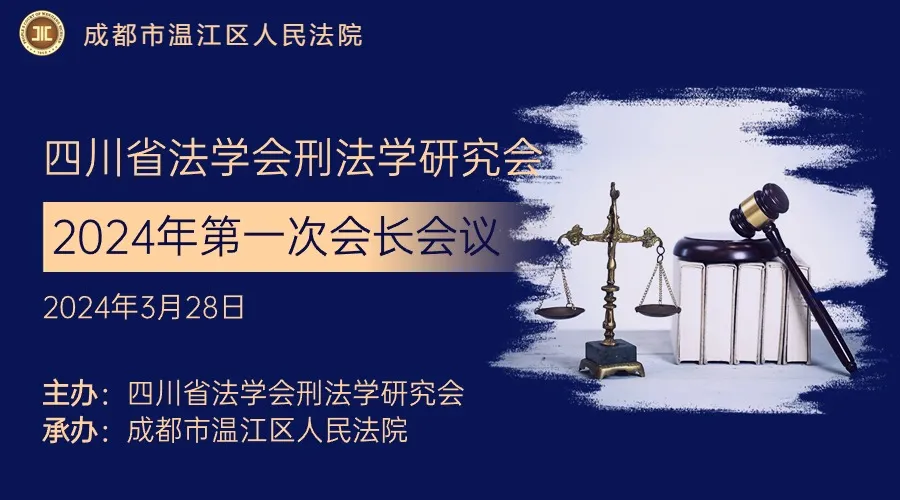 成都市温江区人民法院

四川省法学会刑法学研究会

2024年第一次会长会议

2024年3月28日

主办：四川省法学会刑法学研究会
承办：成都市温江区人民法院